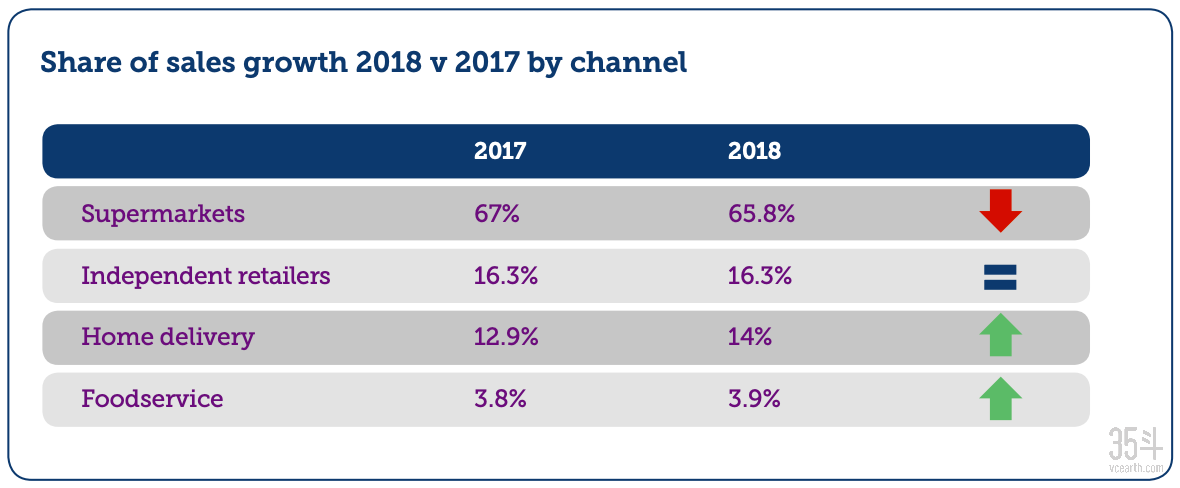 Share of sales growth 2018 v 2017 by channel

| | 2017 | 2018 | |
|---|---|---|---|
| Supermarkets | 67% | 65.8% | |
| Independent retailers | 16.3% | 16.3% | = |
| Home delivery | 12.9% | 14% | |
| Foodservice | 3.8% | 3.9% | |

35斗
vcearth.com